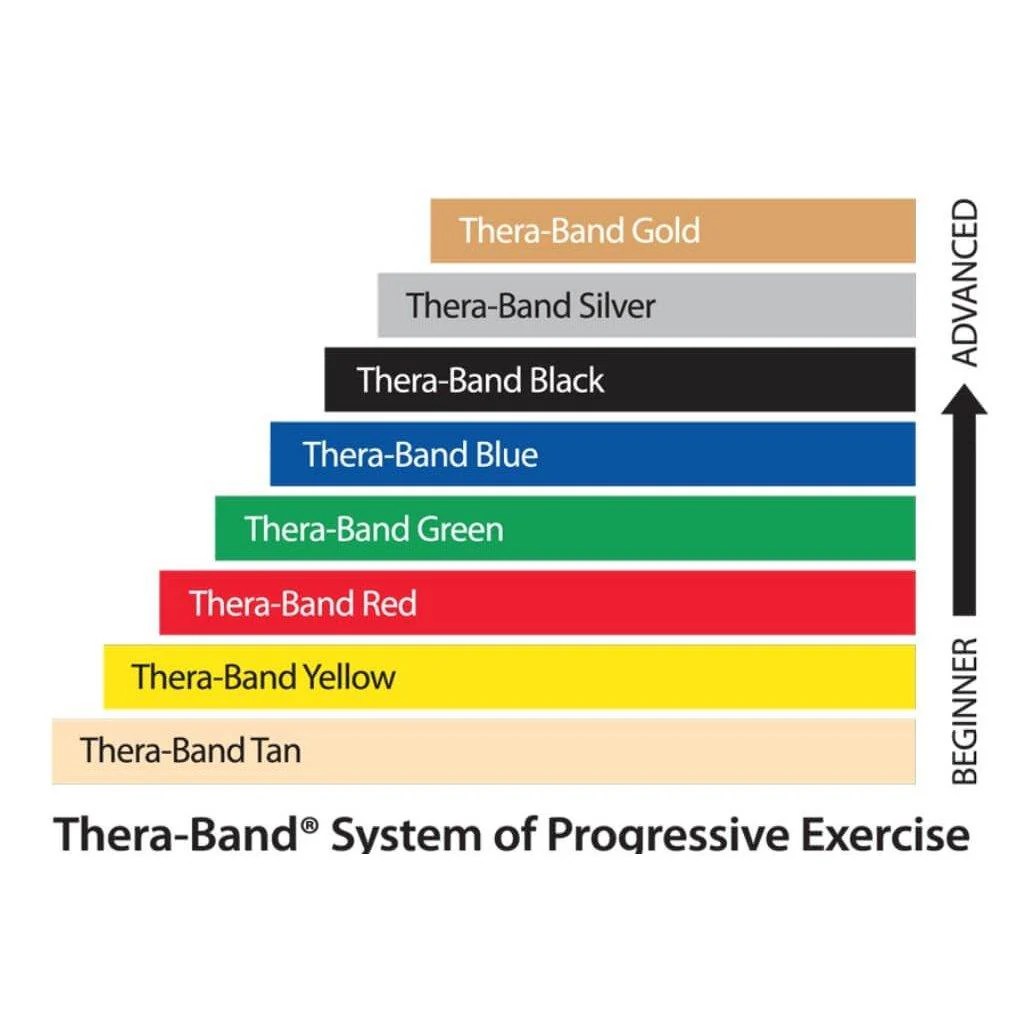 Thera-Band Gold
Thera-Band Silver
Thera-Band Black
Thera-Band Blue
Thera-Band Green
Thera-Band Red
Thera-Band Yellow
Thera-Band Tan

ADVANCED
BEGINNER

Thera-Band® System of Progressive Exercise